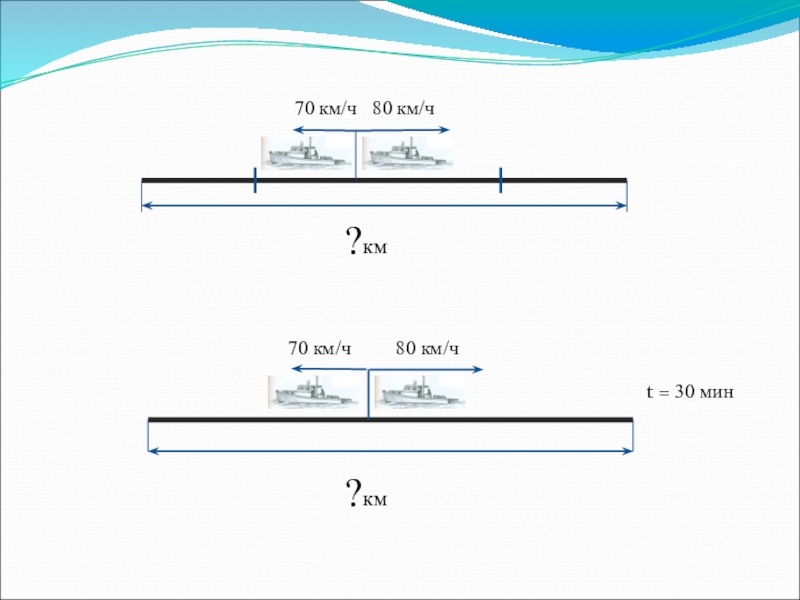 70 км/ч 80 км/ч

?км

70 км/ч 80 км/ч

t = 30 мин

?км